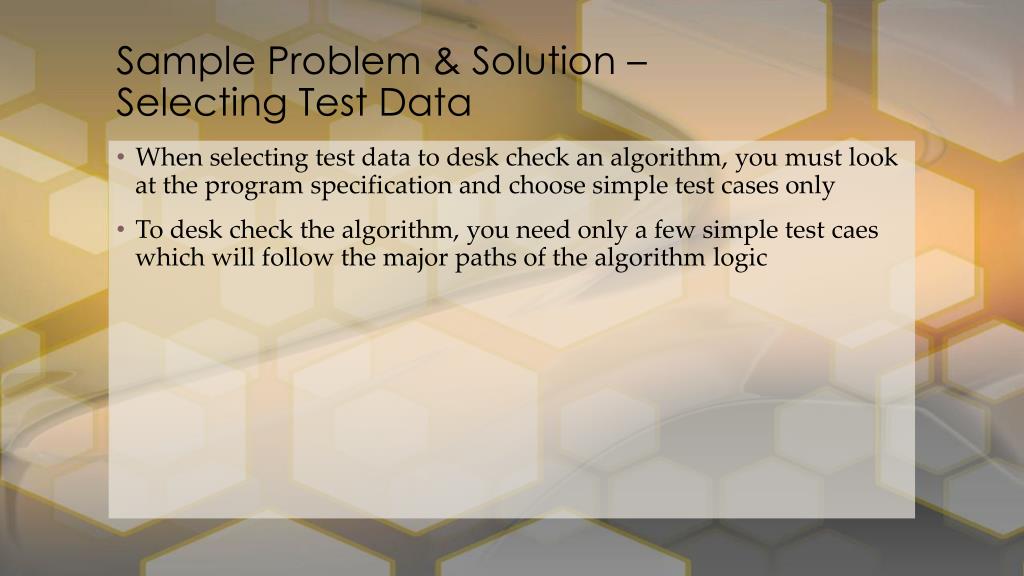 Sample Problem & Solution – Selecting Test Data

• When selecting test data to desk check an algorithm, you must look at the program specification and choose simple test cases only

• To desk check the algorithm, you need only a few simple test caes which will follow the major paths of the algorithm logic